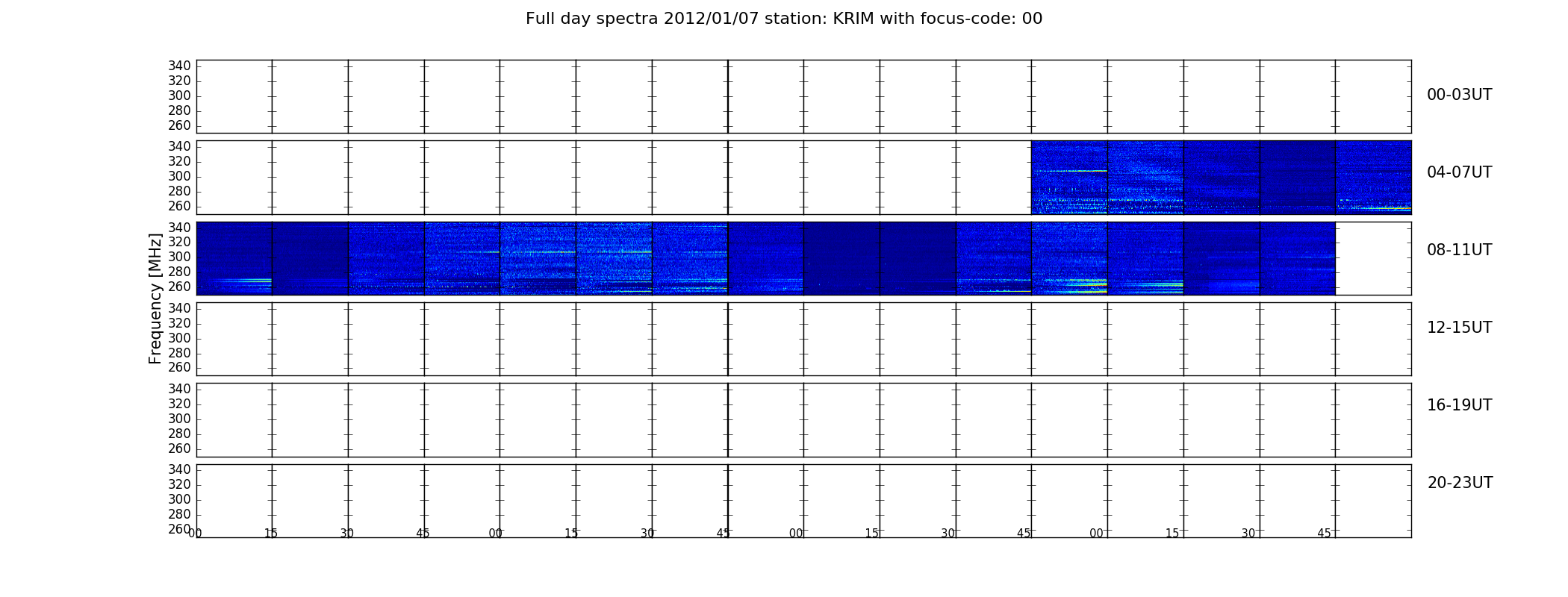 Full day spectra 2012/01/07 station: KRIM with focus-code: 00

Frequency [MHz]

340
320
300
280
260
00-03UT

340
320
300
280
260
04-07UT

340
320
300
280
260
08-11UT

340
320
300
280
260
12-15UT

340
320
300
280
260
16-19UT

340
320
300
280
260
20-23UT

00 15 30 45 00 15 30 45 00 15 30 45 00 15 30 45